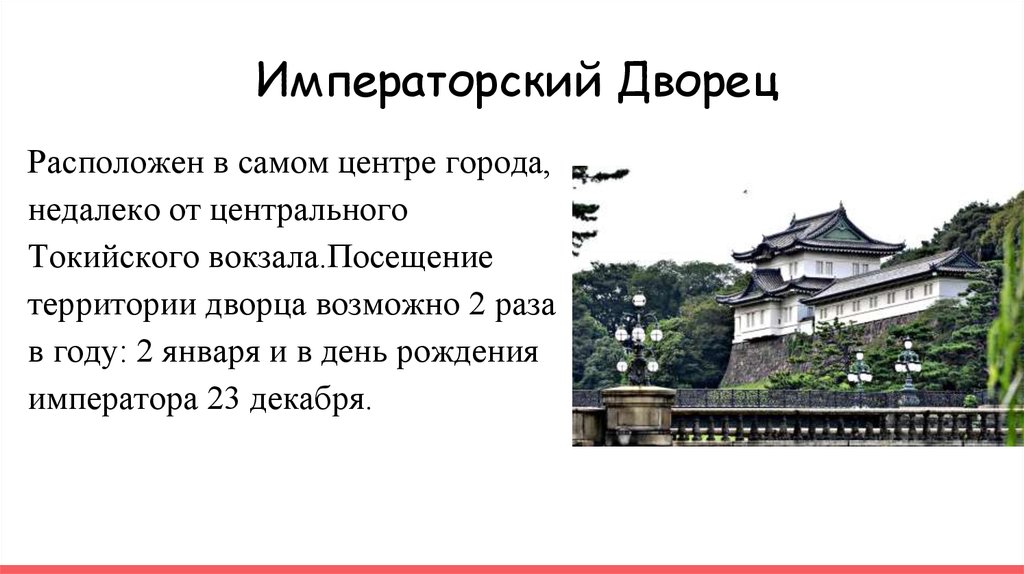 Императорский Дворец

Расположен в самом центре города, недалеко от центрального Токийского вокзала.Посещение территории дворца возможно 2 раза в году: 2 января и в день рождения императора 23 декабря.